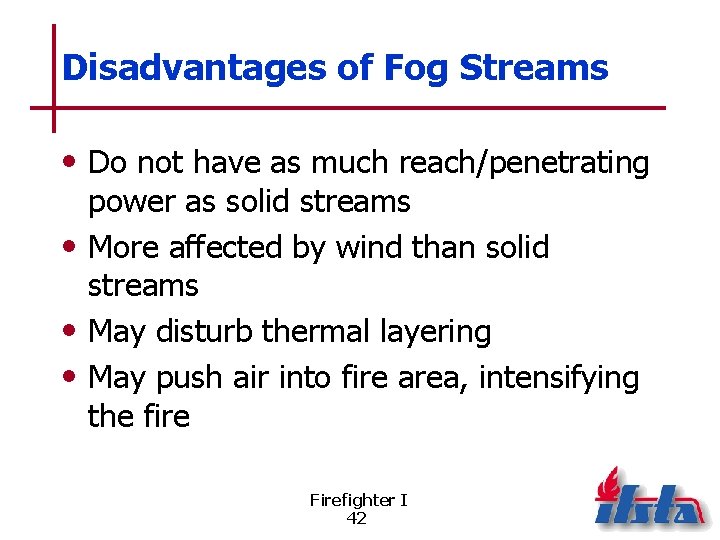 Disadvantages of Fog Streams

• Do not have as much reach/penetrating power as solid streams
• More affected by wind than solid streams
• May disturb thermal layering
• May push air into fire area, intensifying the fire

Firefighter I
42

ifsta